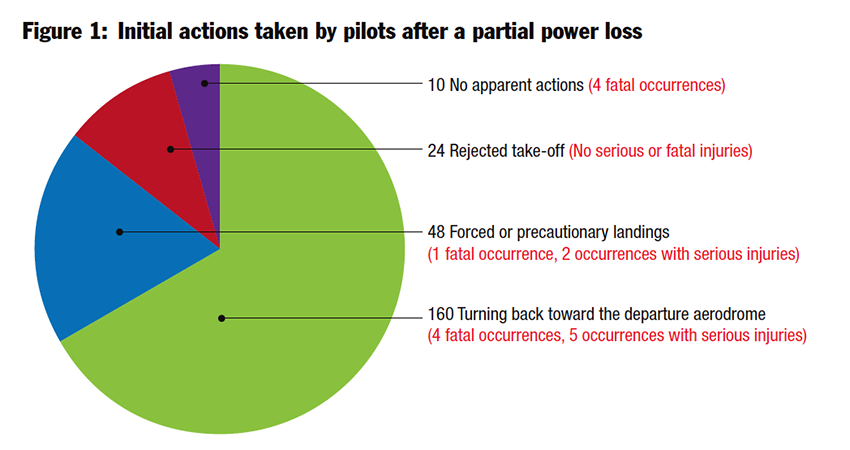 Figure 1: Initial actions taken by pilots after a partial power loss

10 No apparent actions (4 fatal occurrences)

24 Rejected take-off (No serious or fatal injuries)

48 Forced or precautionary landings
(1 fatal occurrence, 2 occurrences with serious injuries)

160 Turning back toward the departure aerodrome
(4 fatal occurrences, 5 occurrences with serious injuries)